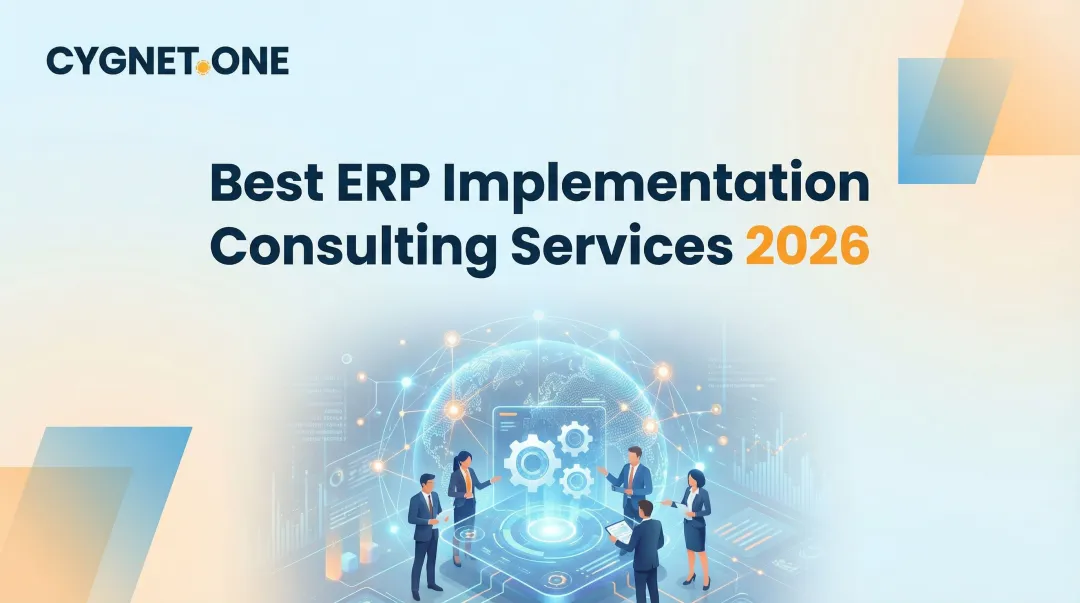 CYGNET.ONE

Best ERP Implementation Consulting Services 2026